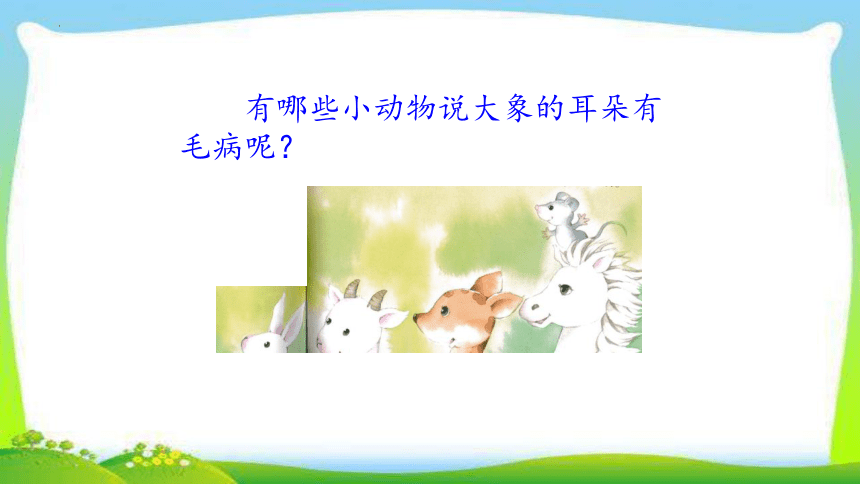 有哪些小动物说大象的耳朵有毛病呢？